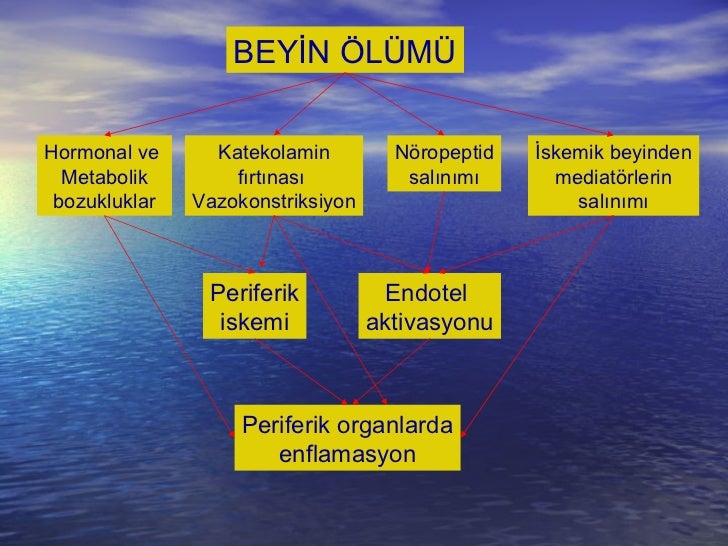 BEYİN ÖLÜMÜ

Hormonal ve Metabolik bozukluklar

Katekolamin fırtınası Vazokonstriksiyon

Nöropeptid salınımı

İskemik beyinden mediatörlerin salınımı

Periferik iskemi

Endotel aktivasyonu

Periferik organlarda enflamasyon